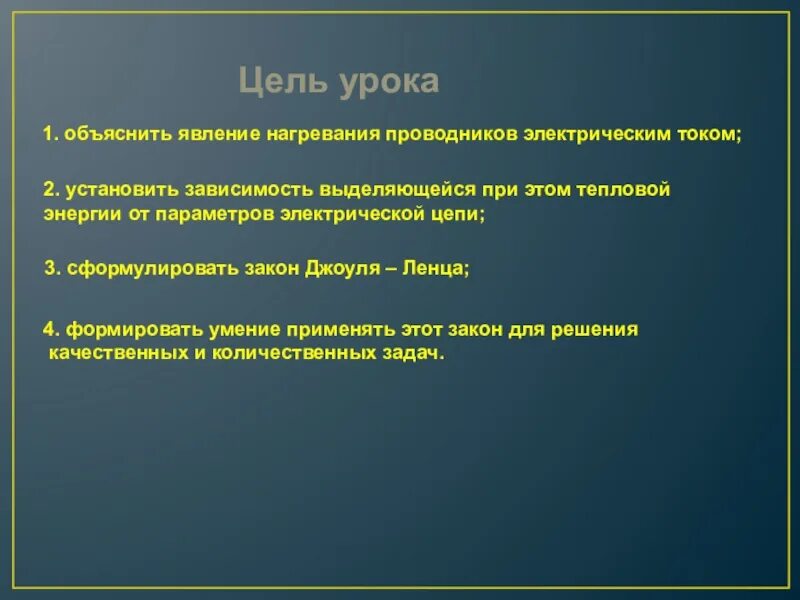 Цель урока

1. объяснить явление нагревания проводников электрическим током;

2. установить зависимость выделяющейся при этом тепловой энергии от параметров электрической цепи;

3. сформулировать закон Джоуля – Ленца;

4. формировать умение применять этот закон для решения качественных и количественных задач.